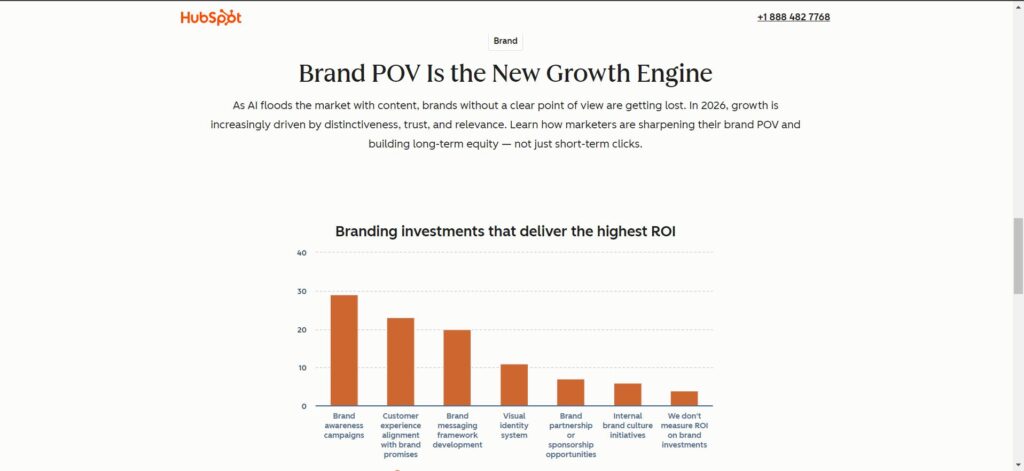 HubSpot

+1 888 482 7768

Brand

Brand POV Is the New Growth Engine

As AI floods the market with content, brands without a clear point of view are getting lost. In 2026, growth is increasingly driven by distinctiveness, trust, and relevance. Learn how marketers are sharpening their brand POV and building long-term equity — not just short-term clicks.

Branding investments that deliver the highest ROI

40
30
20
10
0

Brand awareness campaigns
Customer experience alignment with brand promises
Brand messaging framework development
Visual identity system
Brand partnership or sponsorship opportunities
Internal brand culture initiatives
We don't measure ROI on brand investments